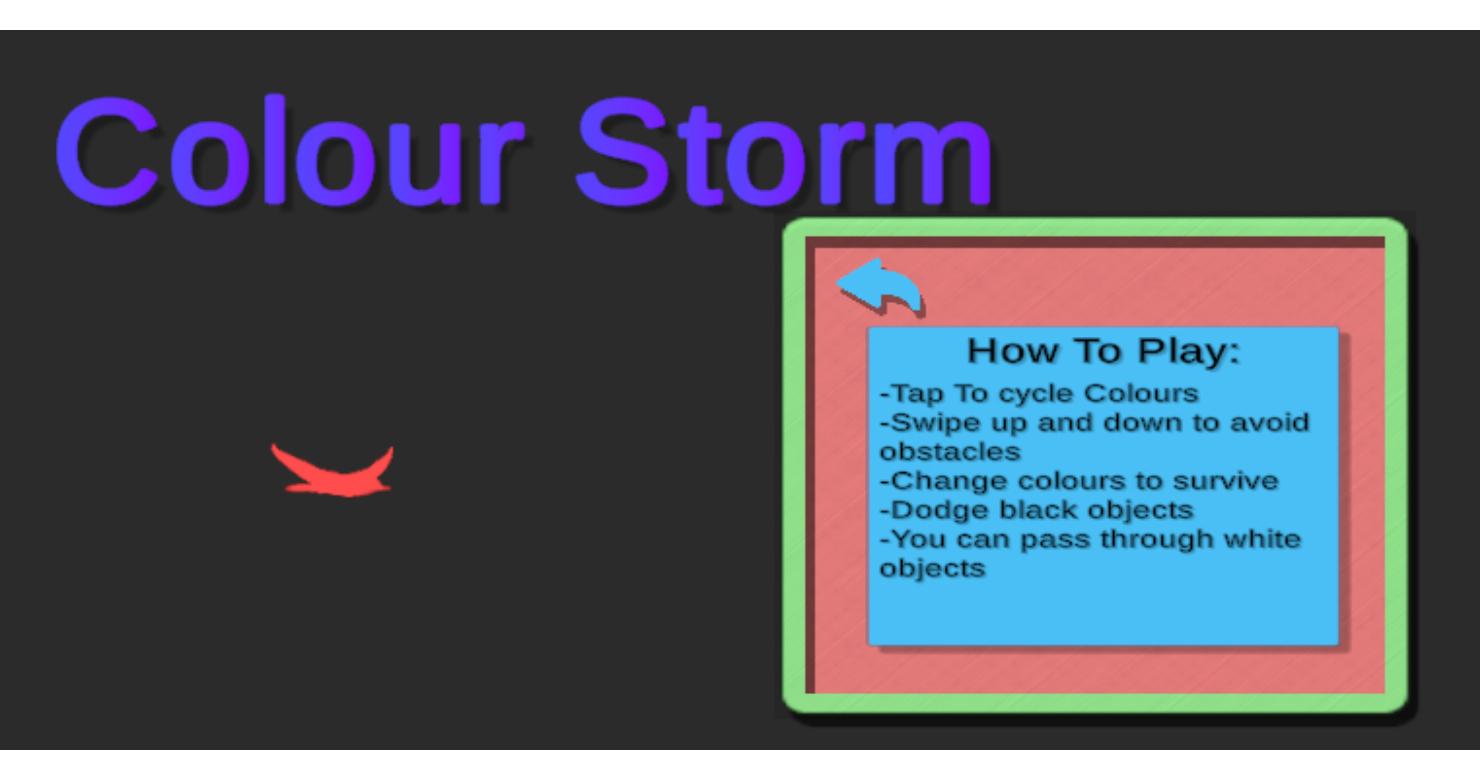 Colour Storm

How To Play:
-Tap To cycle Colours
-Swipe up and down to avoid obstacles
-Change colours to survive
-Dodge black objects
-You can pass through white objects